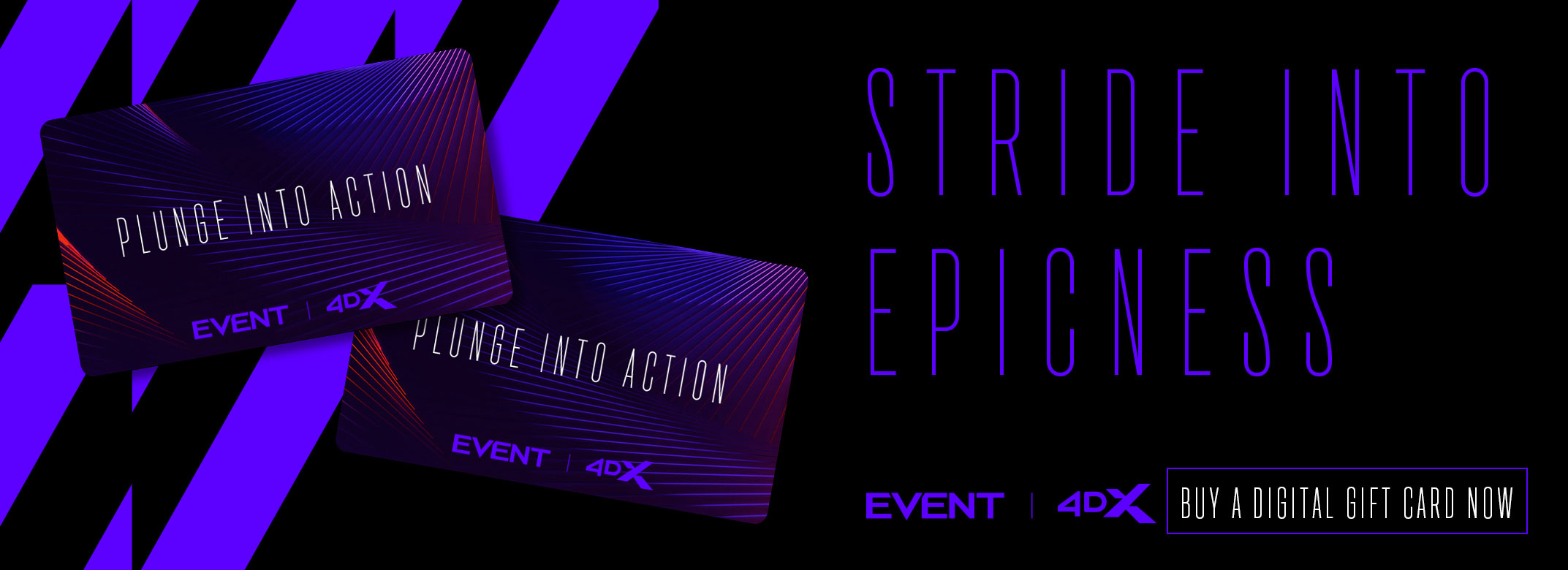 PLUNGE INTO ACTION

EVENT | 4DX

PLUNGE INTO ACTION

EVENT | 4DX

STRIDE INTO EPICNESS

EVENT | 4DX

BUY A DIGITAL GIFT CARD NOW